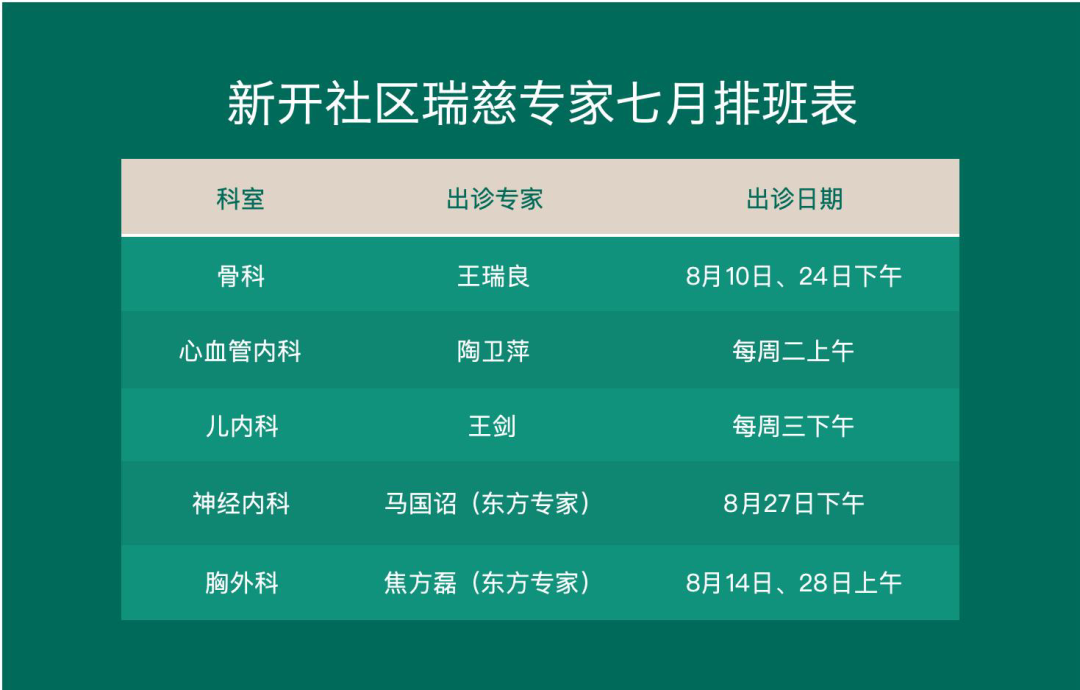 新开社区瑞慈专家七月排班表

| 科室 | 出诊专家 | 出诊日期 |
|---|---|---|
| 骨科 | 王瑞良 | 8月10日、24日下午 |
| 心血管内科 | 陶卫萍 | 每周二上午 |
| 儿内科 | 王剑 | 每周三下午 |
| 神经内科 | 马国诏（东方专家） | 8月27日下午 |
| 胸外科 | 焦方磊（东方专家） | 8月14日、28日上午 |